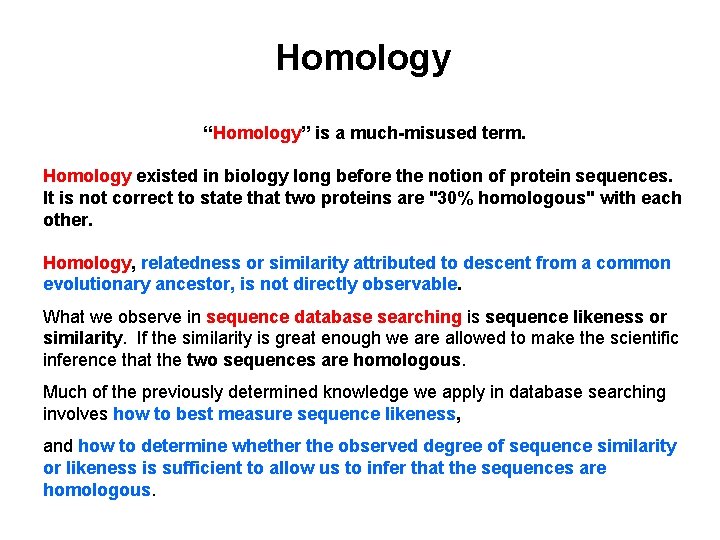 Homology

“Homology” is a much-misused term.

Homology existed in biology long before the notion of protein sequences. It is not correct to state that two proteins are "30% homologous" with each other.

Homology, relatedness or similarity attributed to descent from a common evolutionary ancestor, is not directly observable.

What we observe in sequence database searching is sequence likeness or similarity. If the similarity is great enough we are allowed to make the scientific inference that the two sequences are homologous.

Much of the previously determined knowledge we apply in database searching involves how to best measure sequence likeness,

and how to determine whether the observed degree of sequence similarity or likeness is sufficient to allow us to infer that the sequences are homologous.